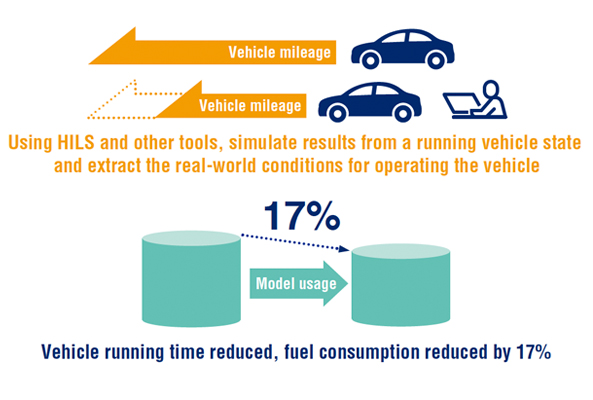 Vehicle mileage

Vehicle mileage

Using HILS and other tools, simulate results from a running vehicle state and extract the real-world conditions for operating the vehicle

17%

Model usage

Vehicle running time reduced, fuel consumption reduced by 17%